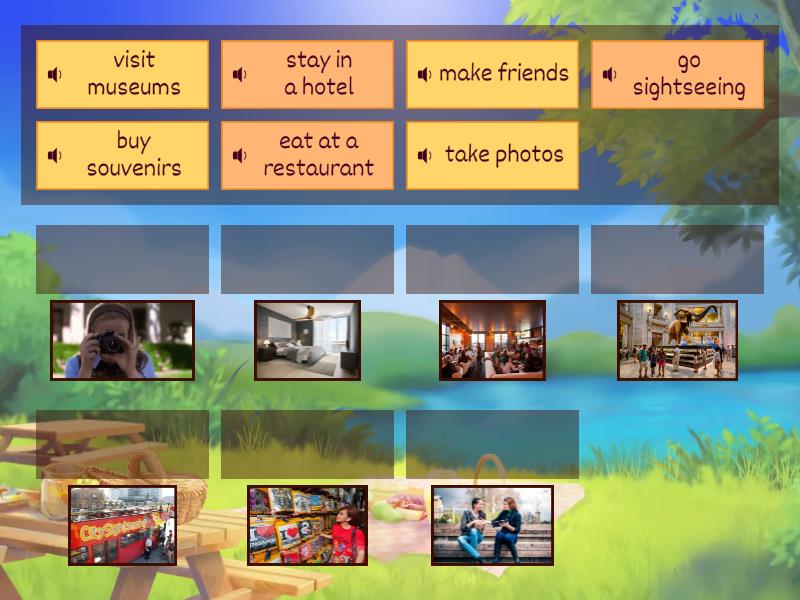 visit museums

stay in a hotel

make friends

go sightseeing

buy souvenirs

eat at a restaurant

take photos